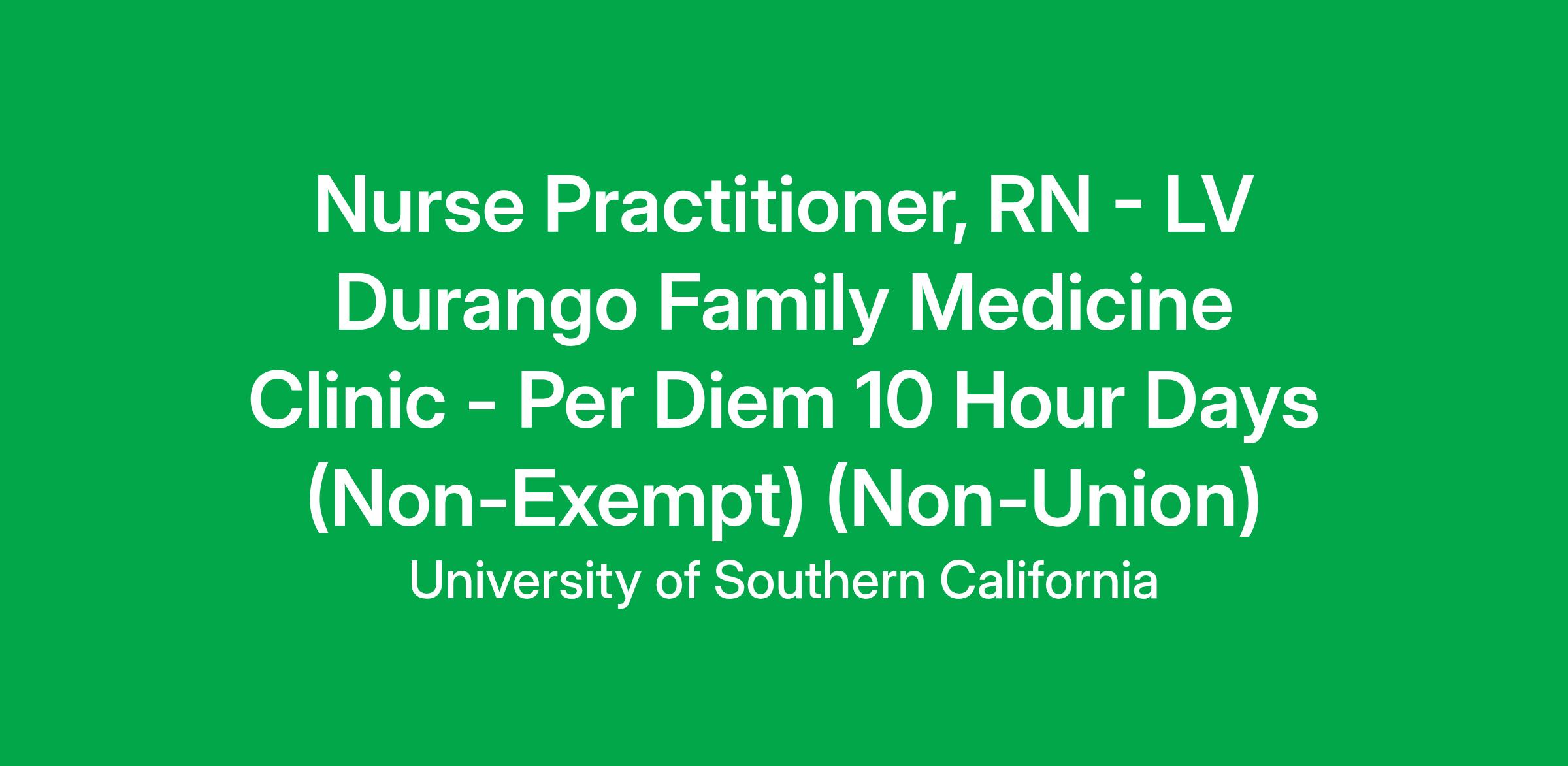 Nurse Practitioner, RN - LV Durango Family Medicine Clinic - Per Diem 10 Hour Days (Non-Exempt) (Non-Union)

University of Southern California